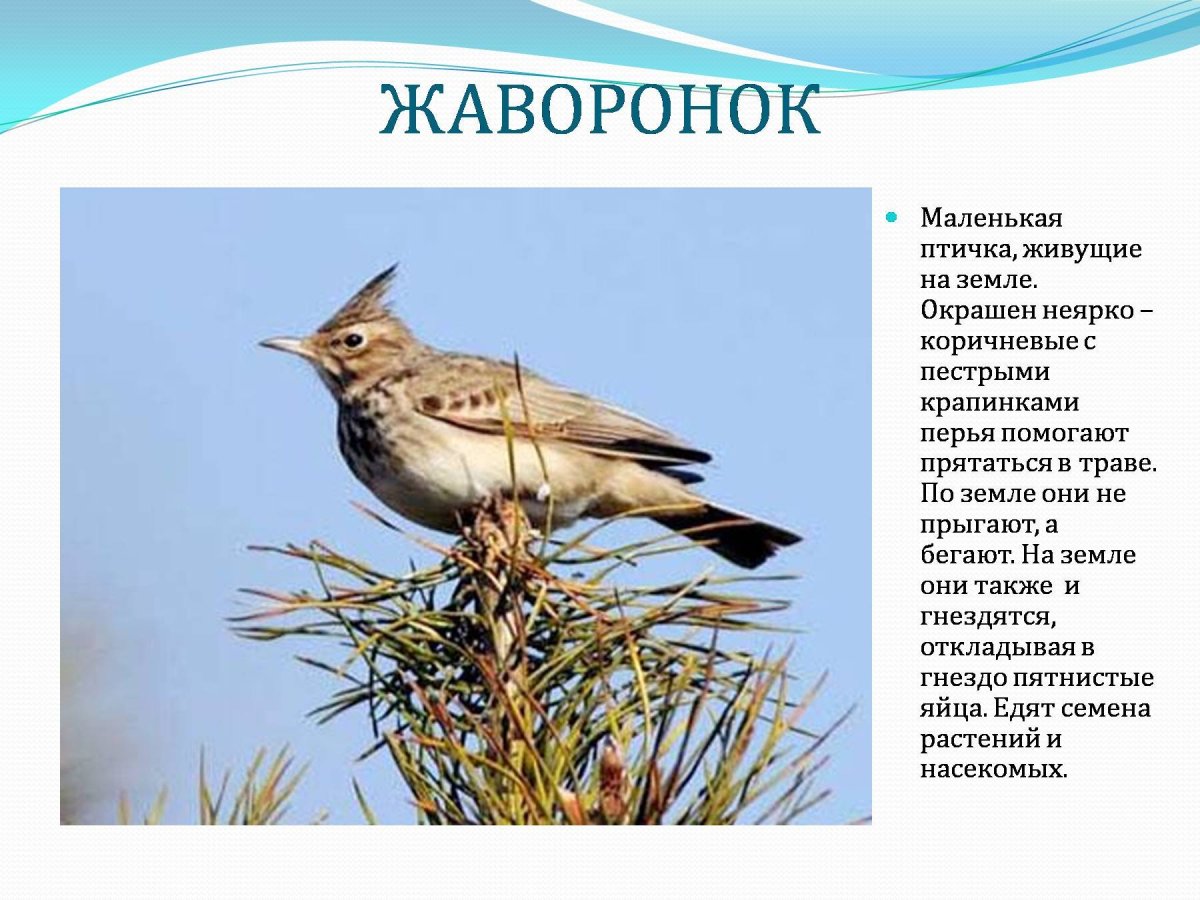 ЖАВОРОНОК

Маленькая птичка, живущие на земле. Окрашен неярко – коричневые с пестрыми крапинками перья помогают прятаться в траве. По земле они не прыгают, а бегают. На земле они также  и гнездятся, откладывая в гнездо пятнистые яйца. Едят семена растений и насекомых.